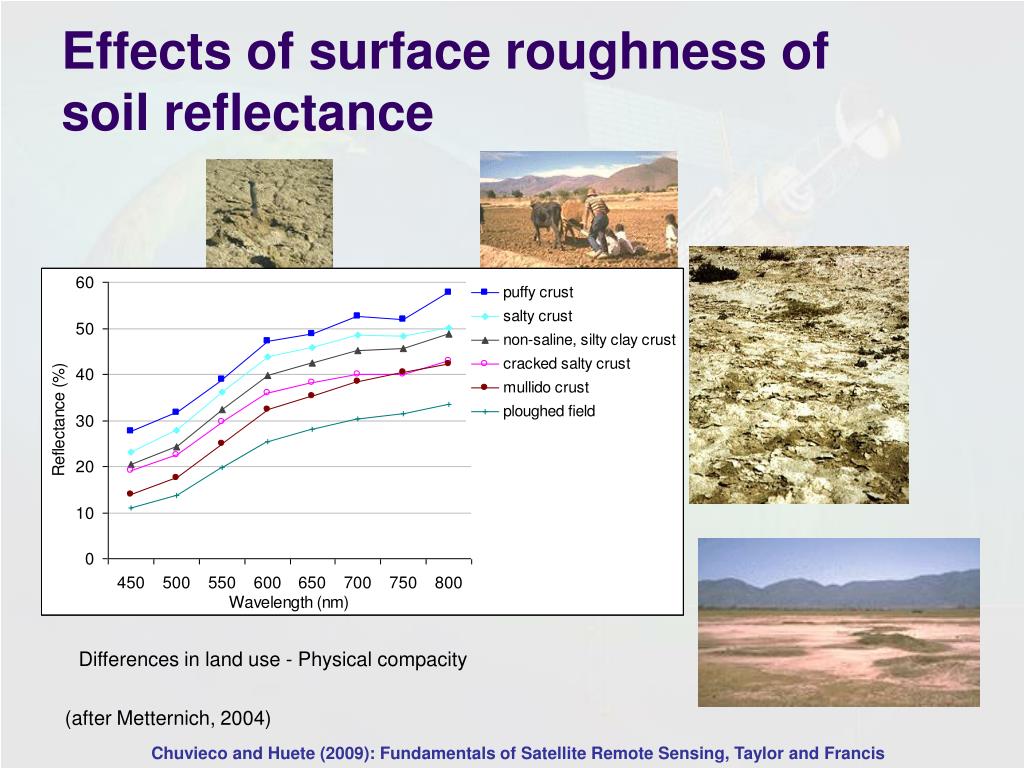 Effects of surface roughness of soil reflectance

60
50
40
30
20
10
0
Reflectance (%)
450 500 550 600 650 700 750 800
Wavelength (nm)

puffy crust
salty crust
non-saline, silty clay crust
cracked salty crust
mullido crust
ploughed field

Differences in land use - Physical compacity

(after Metternich, 2004)

Chuvieco and Huete (2009): Fundamentals of Satellite Remote Sensing, Taylor and Francis